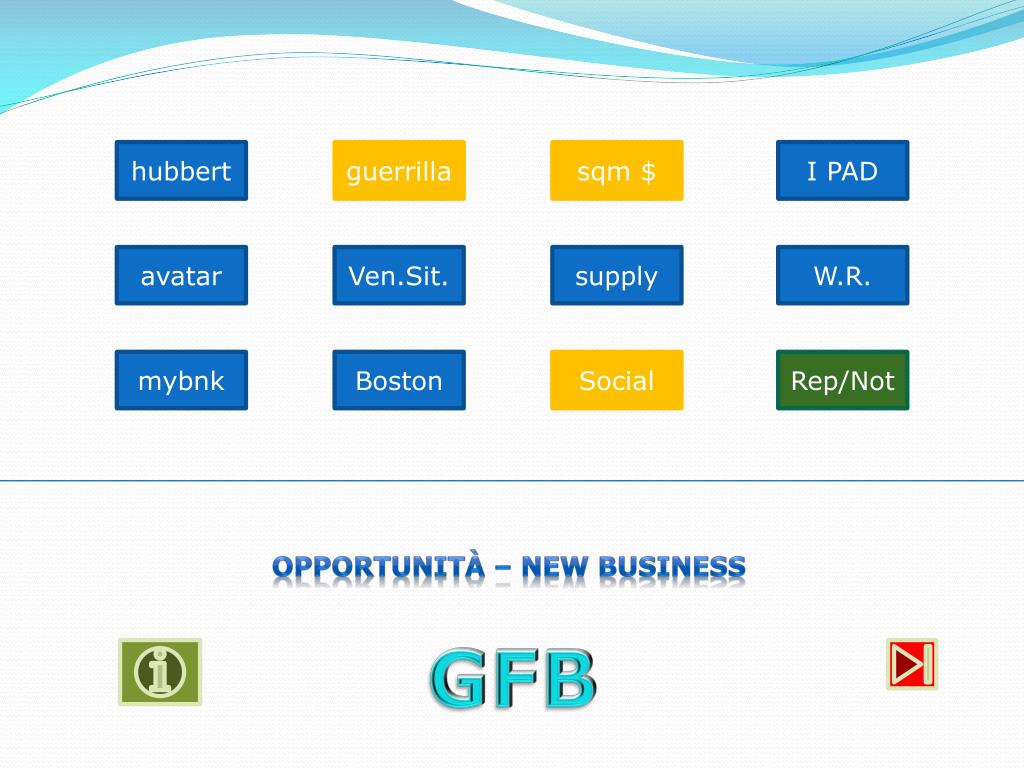 hubbert
guerrilla
sqm $
I PAD
avatar
Ven.Sit.
supply
W.R.
mybnk
Boston
Social
Rep/Not

OPPORTUNITÀ – NEW BUSINESS

GFB